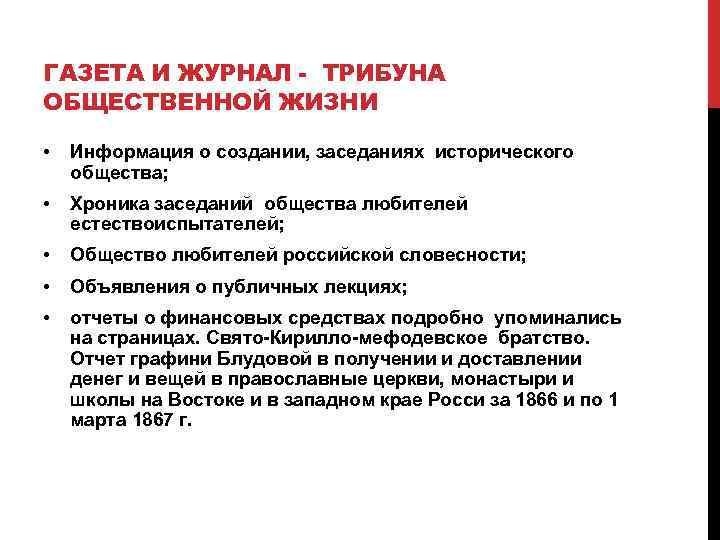 ГАЗЕТА И ЖУРНАЛ - ТРИБУНА ОБЩЕСТВЕННОЙ ЖИЗНИ

• Информация о создании, заседаниях исторического общества;
• Хроника заседаний общества любителей естествоиспытателей;
• Общество любителей российской словесности;
• Объявления о публичных лекциях;
• отчеты о финансовых средствах подробно упоминались на страницах. Свято-Кирилло-мефодевское братство. Отчет графини Блудовой в получении и доставлении денег и вещей в православные церкви, монастыри и школы на Востоке и в западном крае Росси за 1866 и по 1 марта 1867 г.